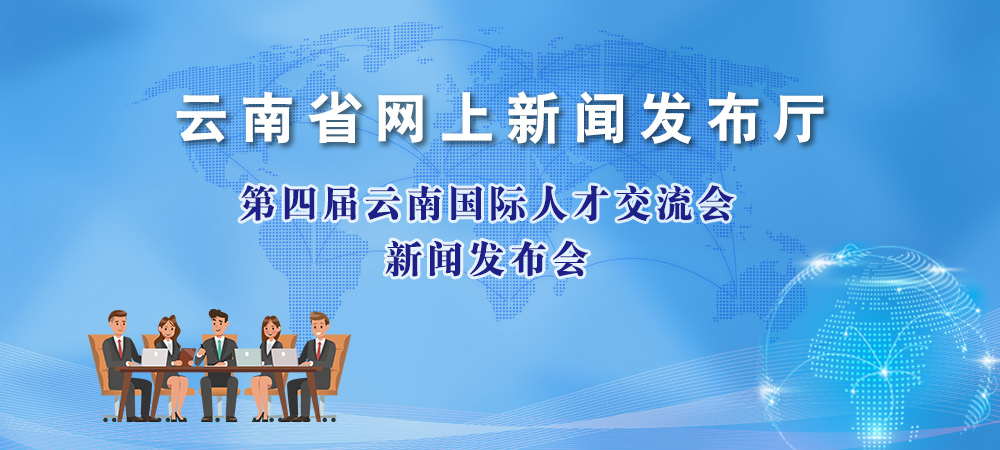 云南省网上新闻发布厅

第四届云南国际人才交流会
新闻发布会